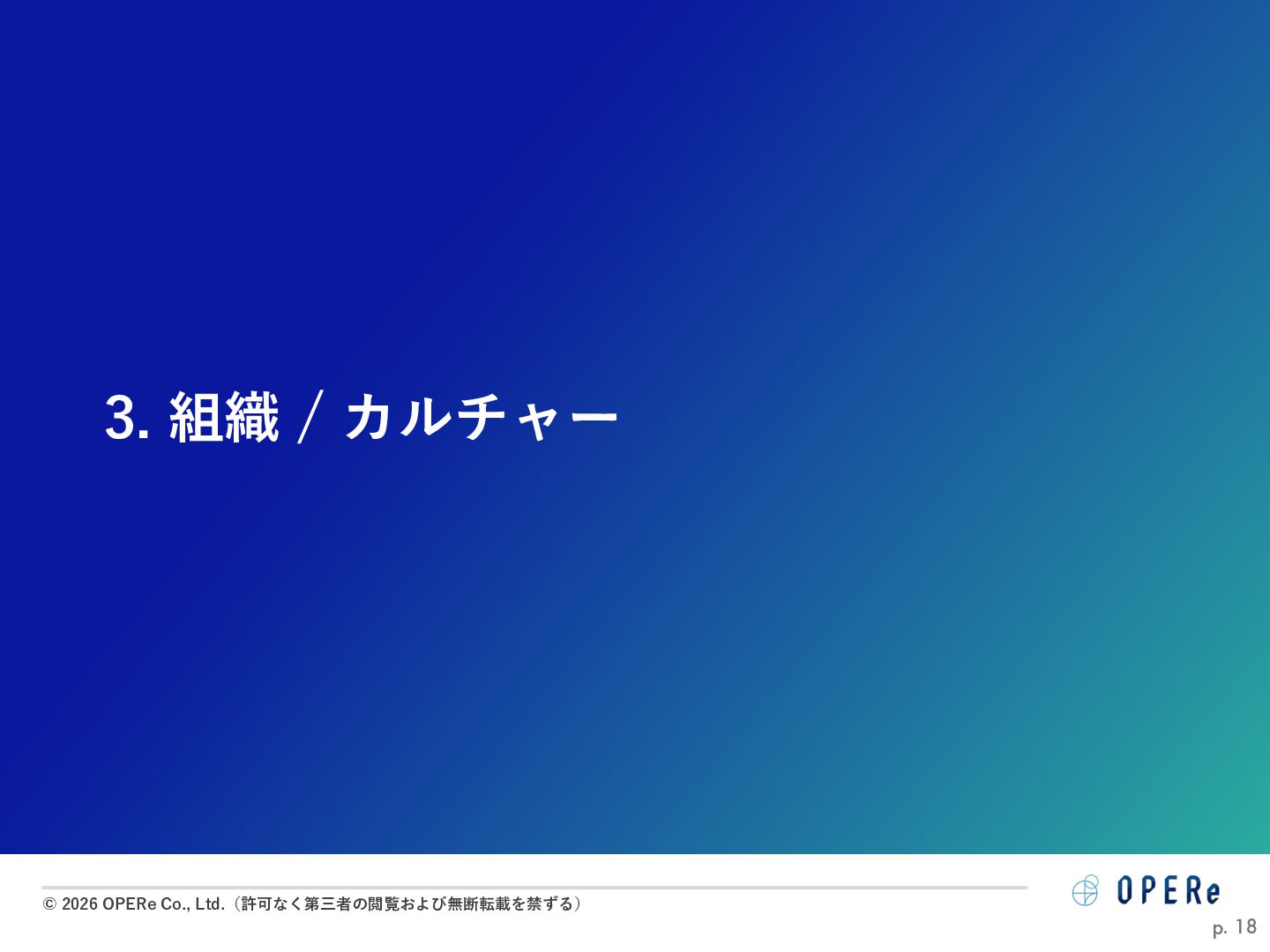 3. 組織 / カルチャー

© 2026 OPERe Co., Ltd.（許可なく第三者の閲覧および無断転載を禁ずる）

OPERe

p. 18